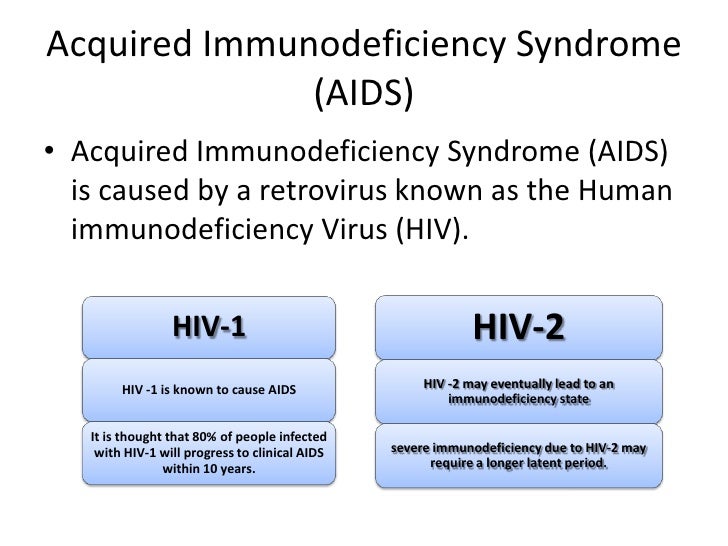 Acquired Immunodeficiency Syndrome (AIDS)

• Acquired Immunodeficiency Syndrome (AIDS) is caused by a retrovirus known as the Human immunodeficiency Virus (HIV).

HIV-1

HIV -1 is known to cause AIDS

It is thought that 80% of people infected with HIV-1 will progress to clinical AIDS within 10 years.

HIV-2

HIV -2 may eventually lead to an immunodeficiency state

severe immunodeficiency due to HIV-2 may require a longer latent period.